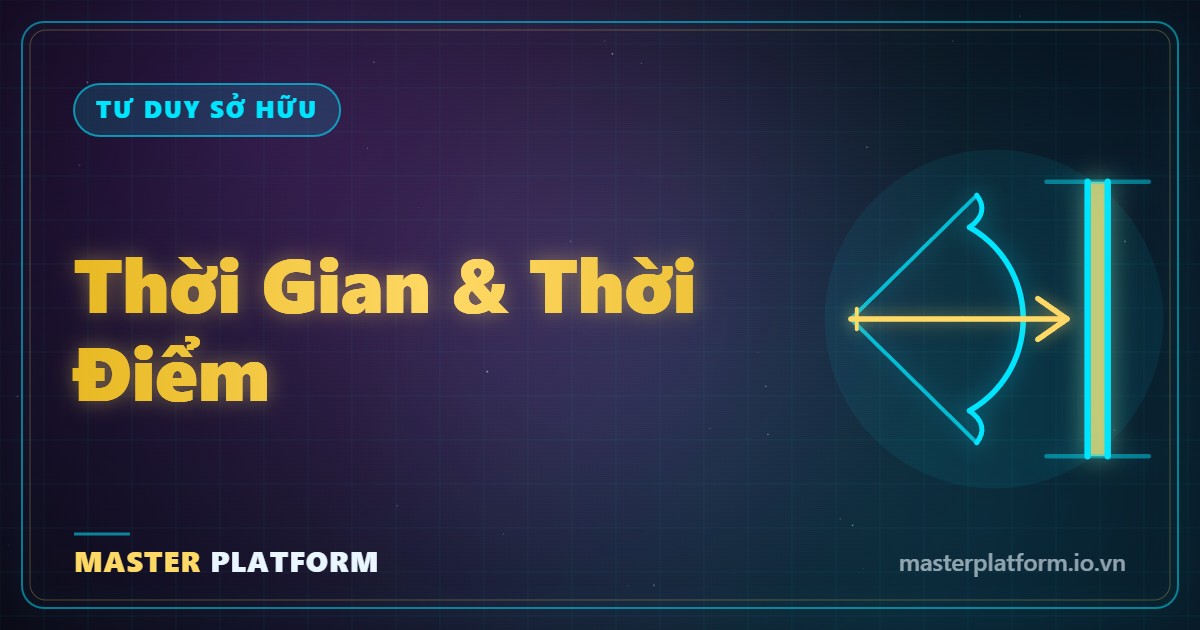 TƯ DUY SỞ HỮU

Thời Gian & Thời Điểm

MASTER PLATFORM

masterplatform.io.vn